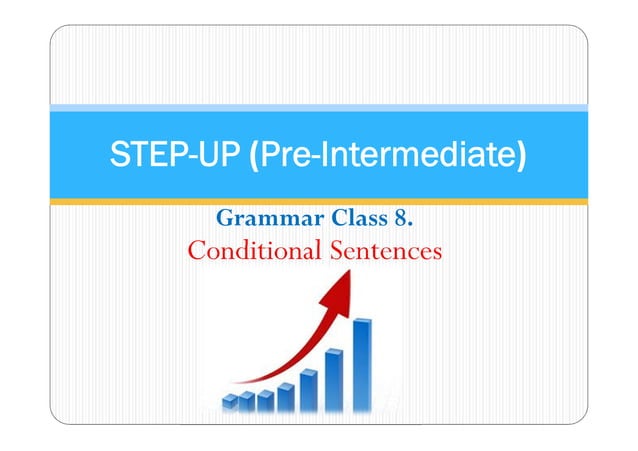 STEP-UP (Pre-Intermediate)

Grammar Class 8.
Conditional Sentences